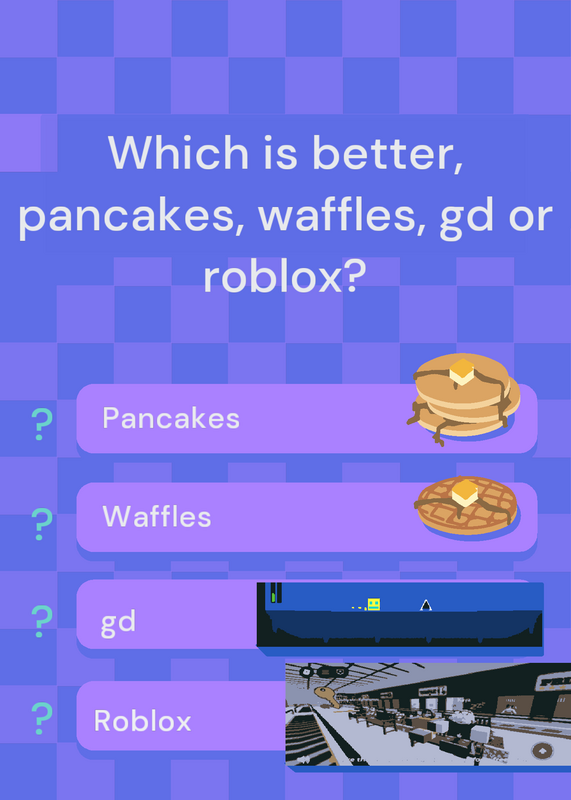 Which is better, pancakes, waffles, gd or roblox?

? Pancakes

? Waffles

? gd

? Roblox